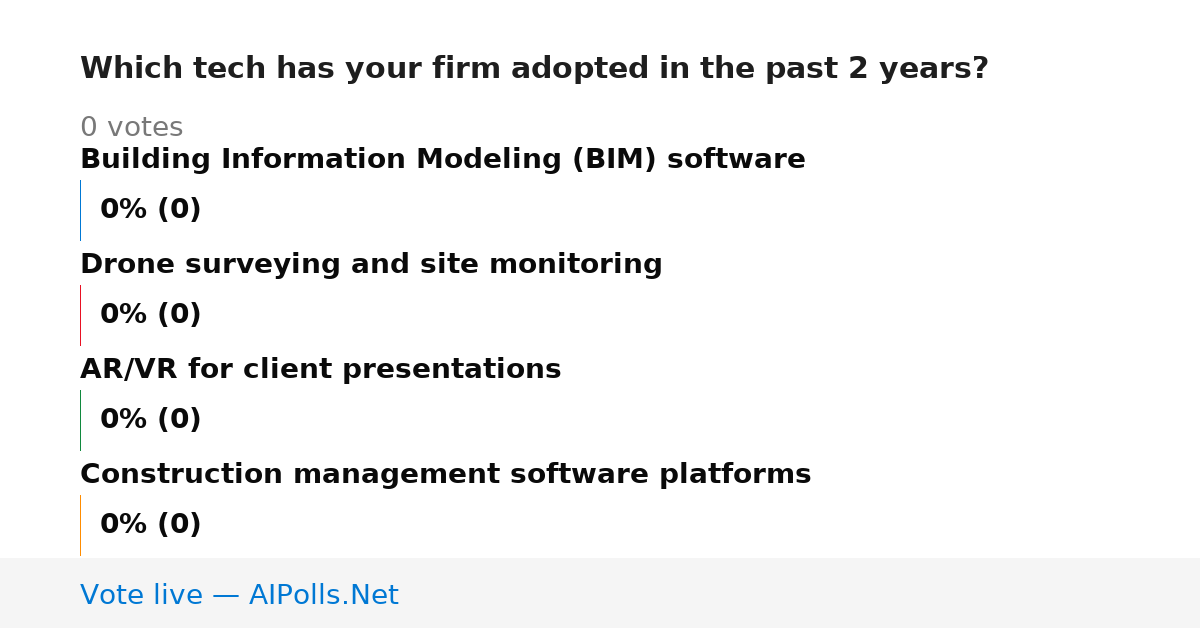 Which tech has your firm adopted in the past 2 years?

0 votes

Building Information Modeling (BIM) software

0% (0)

Drone surveying and site monitoring

0% (0)

AR/VR for client presentations

0% (0)

Construction management software platforms

0% (0)

Vote live — AIPolls.Net